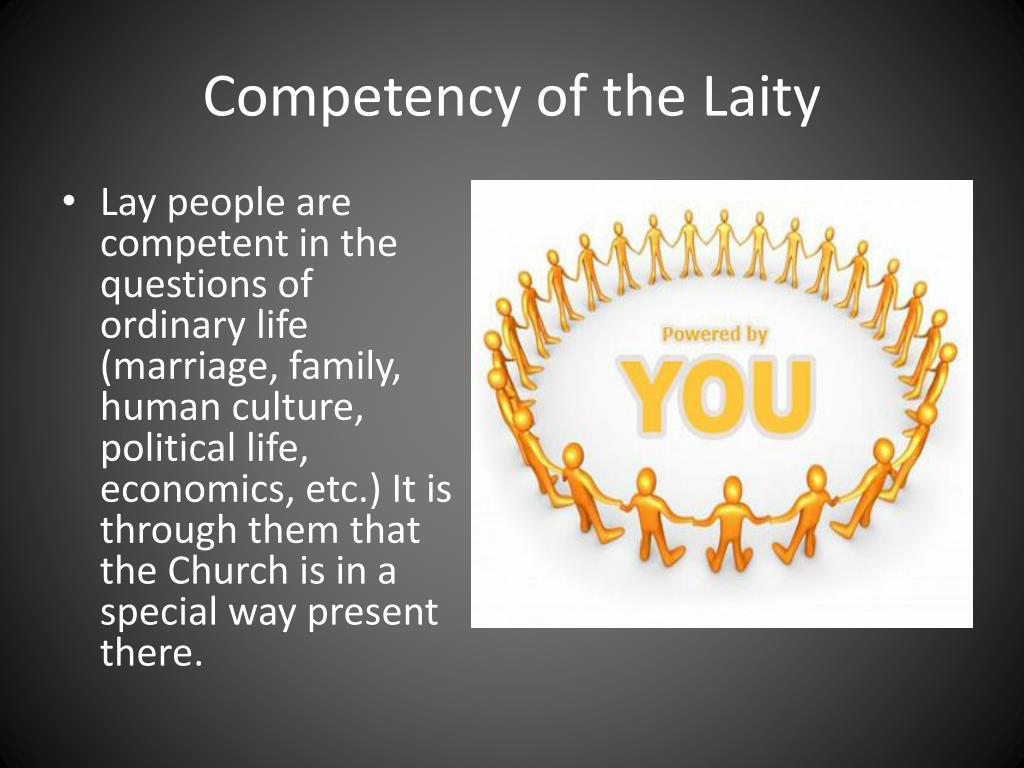 Competency of the Laity

• Lay people are competent in the questions of ordinary life (marriage, family, human culture, political life, economics, etc.) It is through them that the Church is in a special way present there.

Powered by
YOU